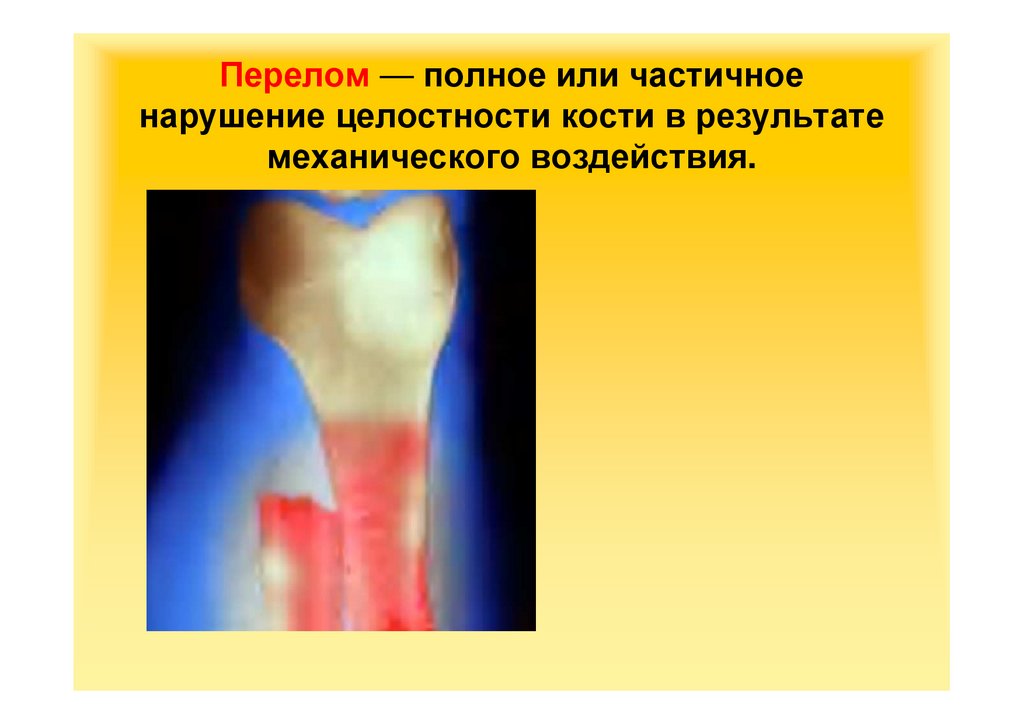 Перелом — полное или частичное нарушение целостности кости в результате механического воздействия.